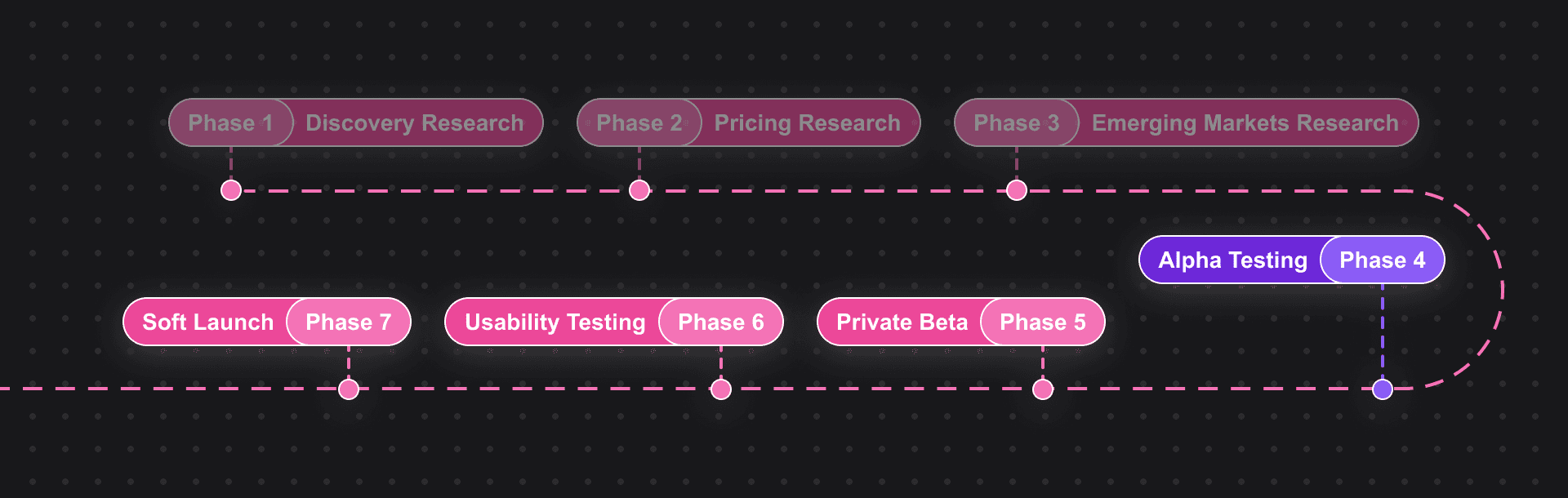 Phase 1 Discovery Research

Phase 2 Pricing Research

Phase 3 Emerging Markets Research

Alpha Testing Phase 4

Soft Launch Phase 7

Usability Testing Phase 6

Private Beta Phase 5